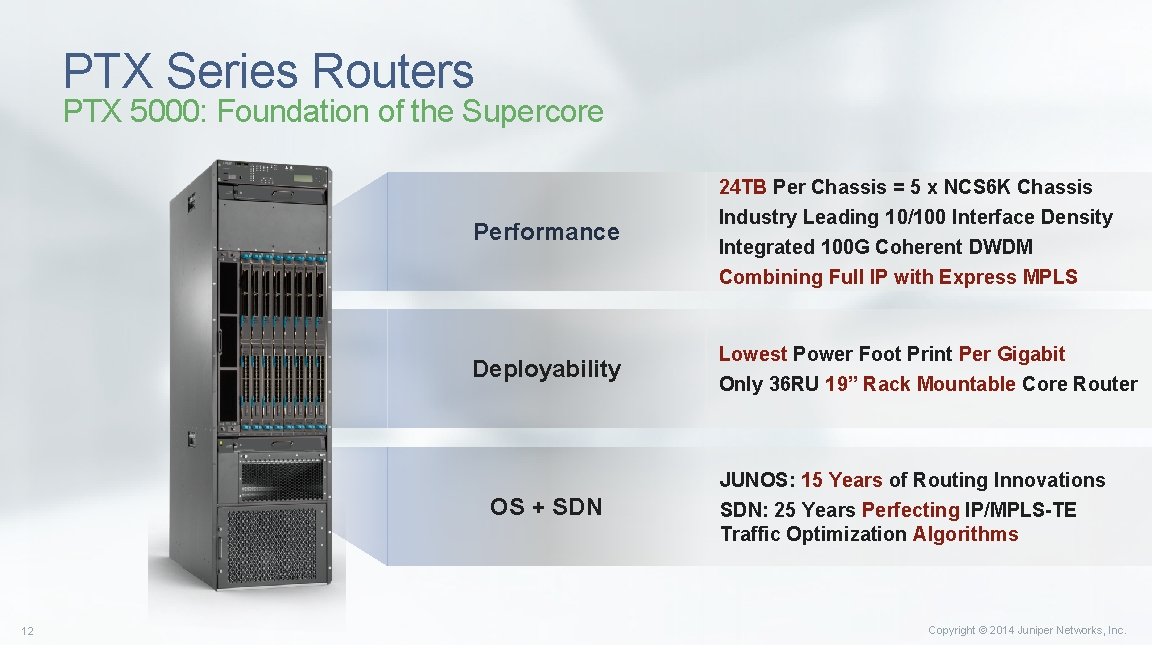 PTX Series Routers
PTX 5000: Foundation of the Supercore

Performance

24TB Per Chassis = 5 x NCS6K Chassis
Industry Leading 10/100 Interface Density
Integrated 100G Coherent DWDM
Combining Full IP with Express MPLS

Deployability

Lowest Power Foot Print Per Gigabit
Only 36RU 19” Rack Mountable Core Router

OS + SDN

JUNOS: 15 Years of Routing Innovations
SDN: 25 Years Perfecting IP/MPLS-TE Traffic Optimization Algorithms

12

Copyright © 2014 Juniper Networks, Inc.